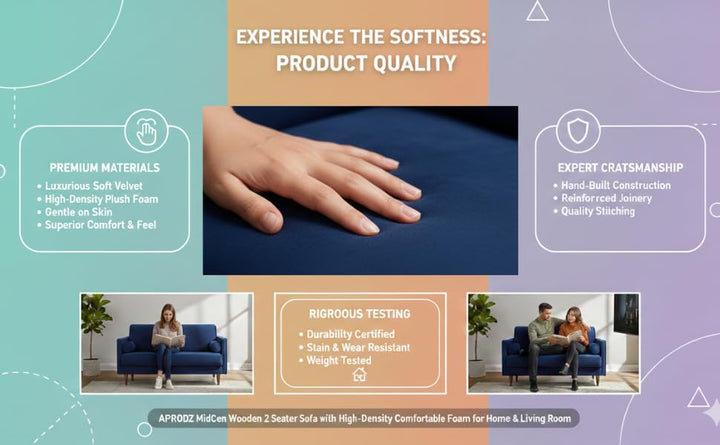 EXPERIENCE THE SOFTNESS: PRODUCT QUALITY

PREMIUM MATERIALS
• Luxurious Soft Velvet
• High-Density Plush Foam
• Gentle on Skin
• Superior Comfort & Feel

EXPERT CRATSMANSHIP
• Hand-Built Construction
• Reinforrced Joinery
• Quality Stiiching

RIGROOUS TESTING
• Durability Certified
• Stain & Wear Resistant
• Weight Tested

APRODZ MidCen Wooden 2 Seater Sofa with High-Density Comfortable Foam for Home & Living Room